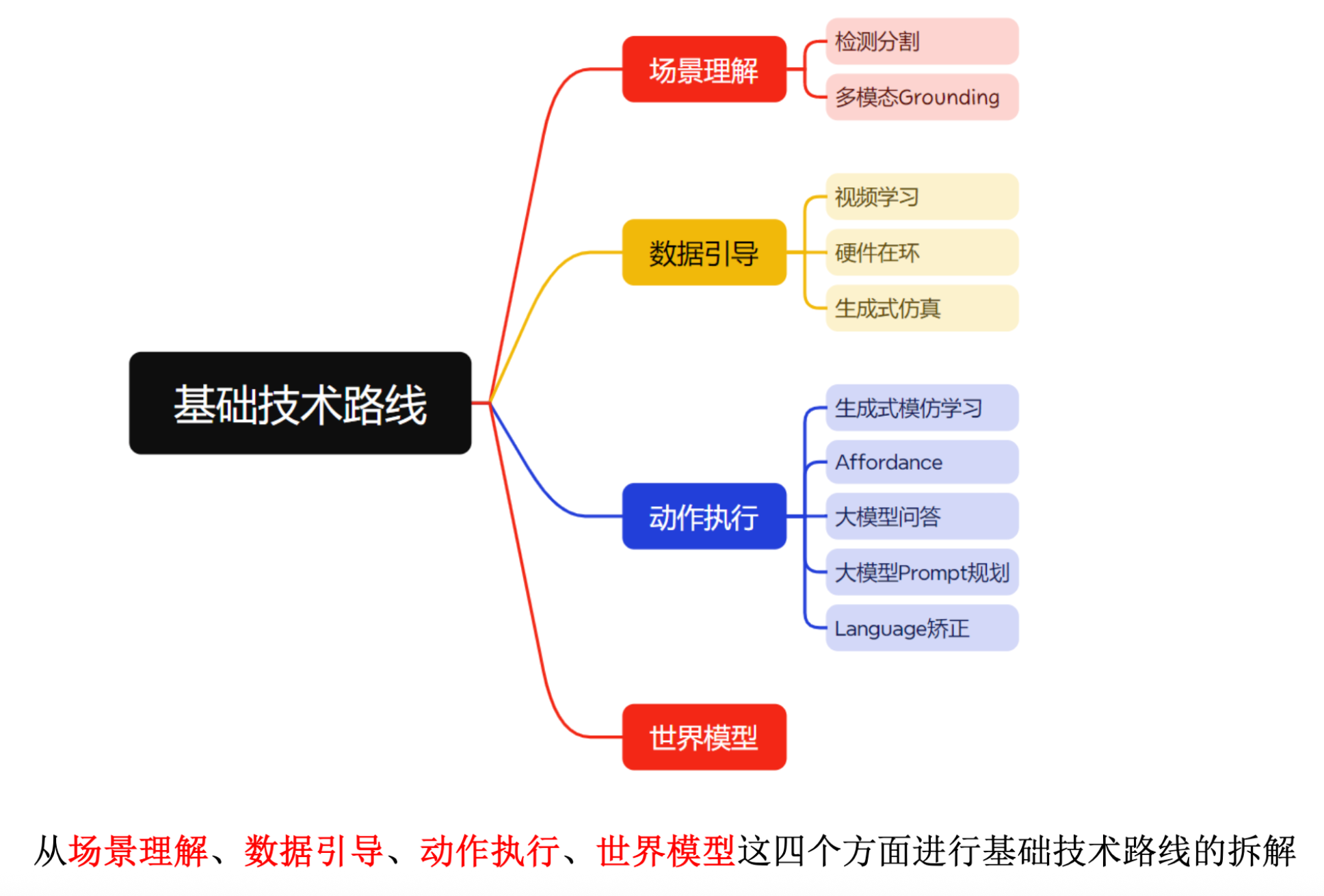 基础技术路线

场景理解
检测分割
多模态Grounding

数据引导
视频学习
硬件在环
生成式仿真

动作执行
生成式模仿学习
Affordance
大模型问答
大模型Prompt规划
Language矫正

世界模型

从场景理解、数据引导、动作执行、世界模型这四个方面进行基础技术路线的拆解